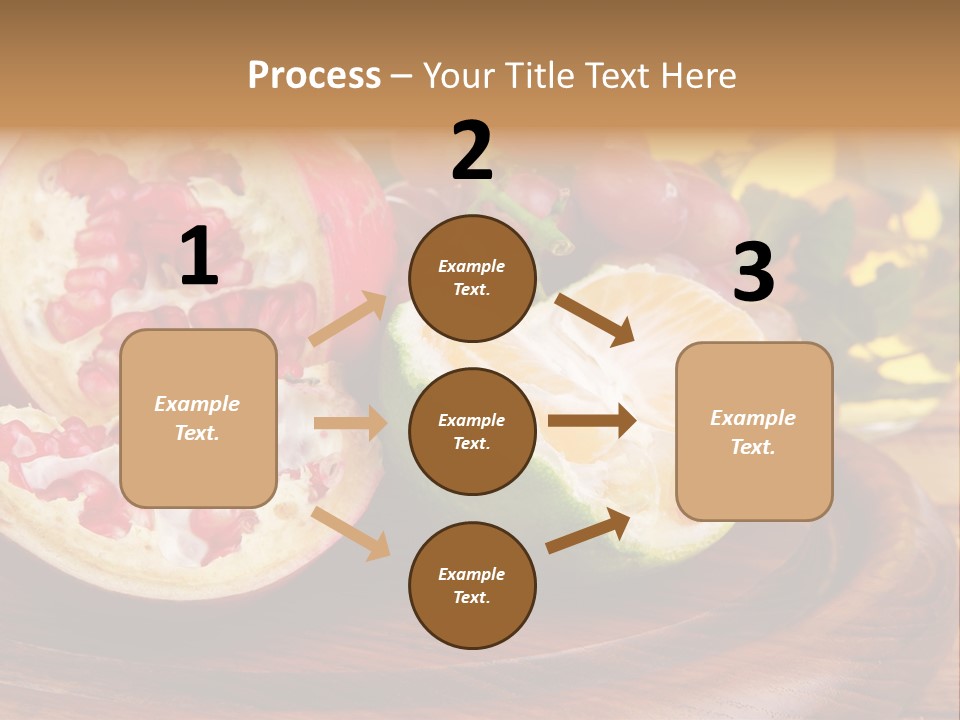 Process – Your Title Text Here

1

Example Text.

2

Example Text.

Example Text.

Example Text.

3

Example Text.